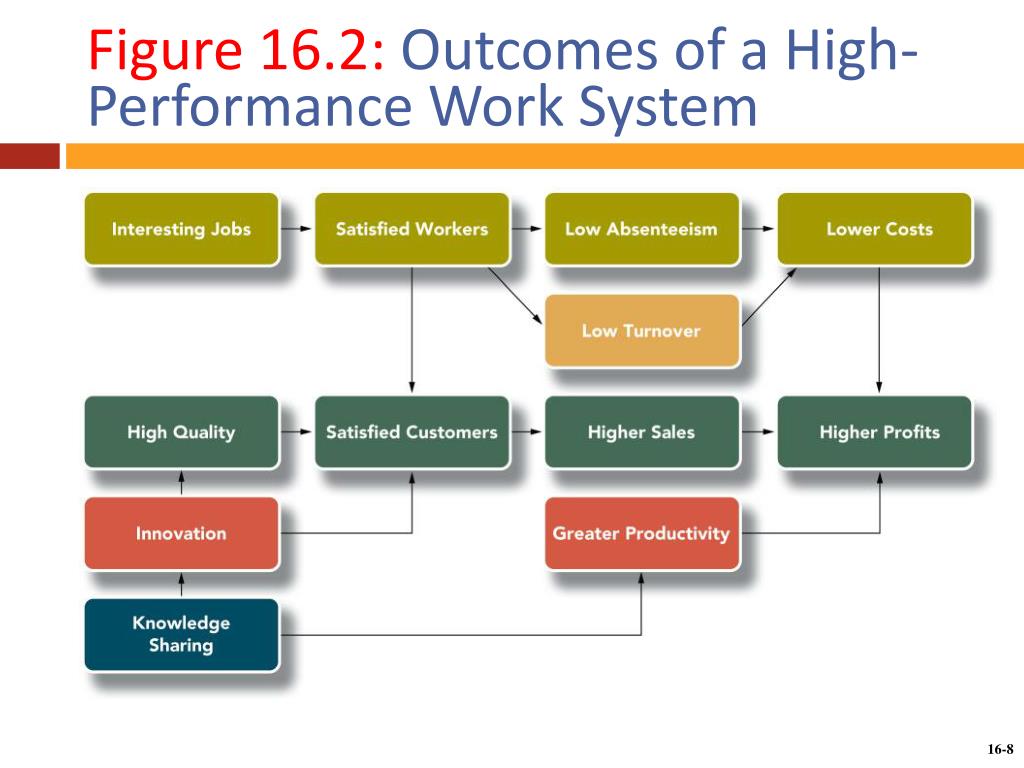 Figure 16.2: Outcomes of a High-Performance Work System

Interesting Jobs
Satisfied Workers
Low Absenteeism
Lower Costs
Low Turnover
High Quality
Satisfied Customers
Higher Sales
Higher Profits
Innovation
Greater Productivity
Knowledge Sharing

16-8